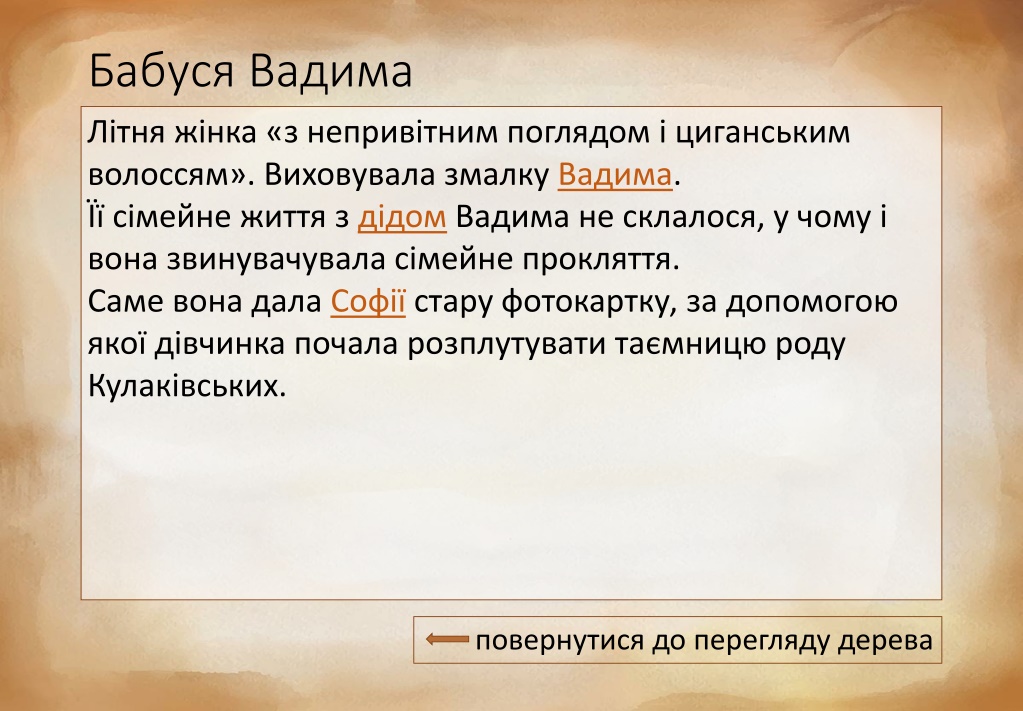 Бабуся Вадима

Літня жінка «з непривітним поглядом і циганським волоссям». Виховувала змалку Вадима.
Її сімейне життя з дідом Вадима не склалося, у чому і вона звинувачувала сімейне прокляття.
Саме вона дала Софії стару фотокартку, за допомогою якої дівчинка почала розплутувати таємницю роду Кулаківських.

повернутися до перегляду дерева